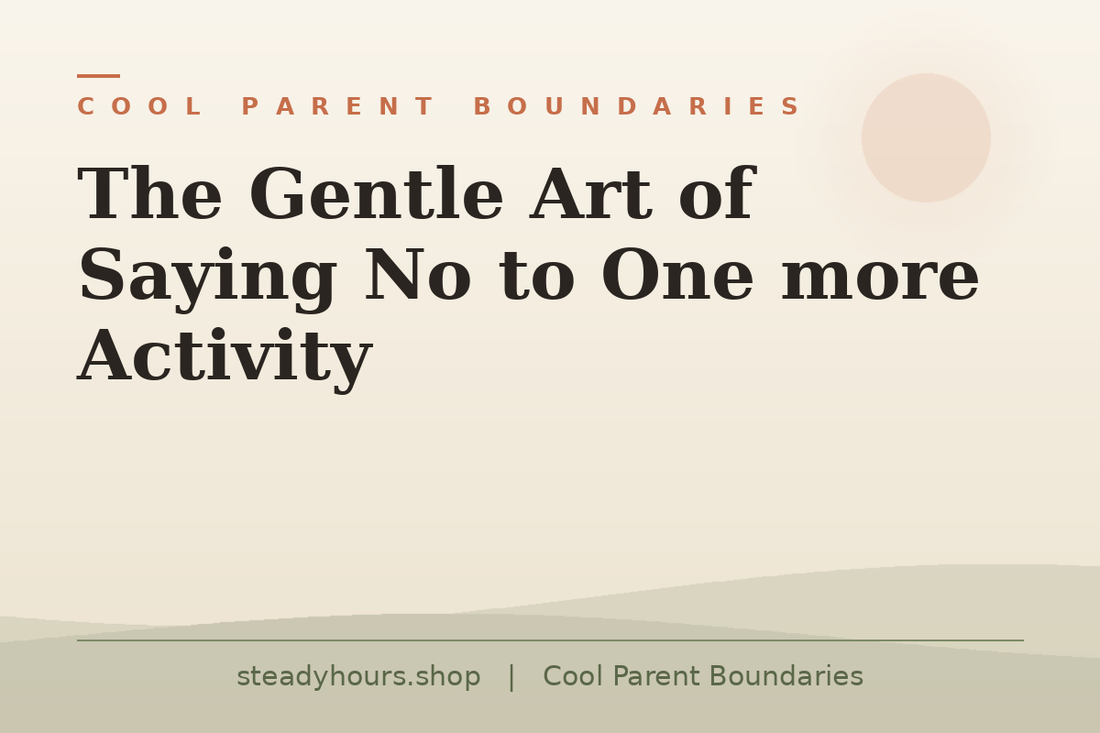 COOL PARENT BOUNDARIES

The Gentle Art of Saying No to One more Activity

steadyhours.shop | Cool Parent Boundaries